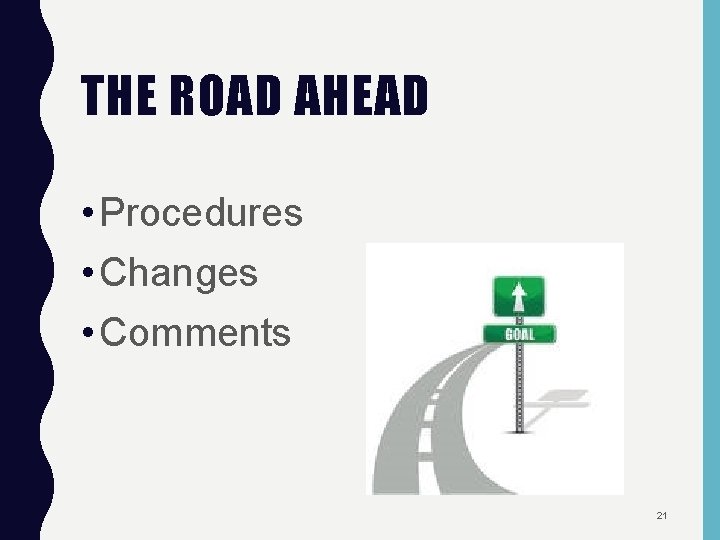 THE ROAD AHEAD

• Procedures
• Changes
• Comments

GOAL

21